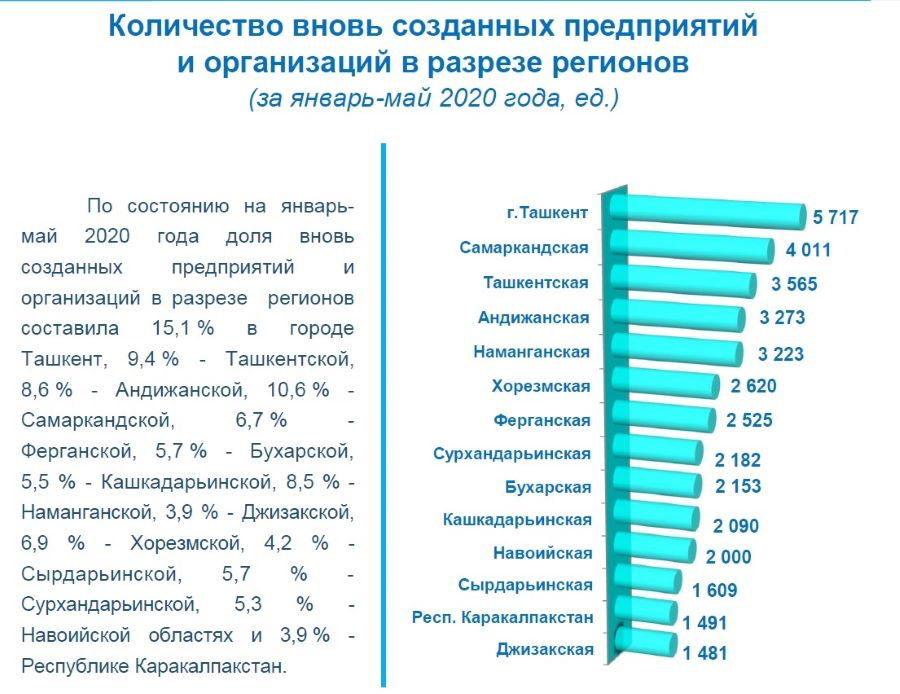 Количество вновь созданных предприятий и организаций в разрезе регионов
(за январь-май 2020 года, ед.)

По состоянию на январь-май 2020 года доля вновь созданных предприятий и организаций в разрезе регионов составила 15,1 % в городе Ташкент, 9,4 % - Ташкентской, 8,6 % - Андижанской, 10,6 % - Самаркандской, 6,7 % - Ферганской, 5,7 % - Бухарской, 5,5 % - Кашкадарьинской, 8,5 % - Наманганской, 3,9 % - Джизакской, 6,9 % - Хорезмской, 4,2 % - Сырдарьинской, 5,7 % - Сурхандарьинской, 5,3 % - Навоийской областях и 3,9 % - Республике Каракалпакстан.

г.Ташкент 5 717
Самаркандская 4 011
Ташкентская 3 565
Андижанская 3 273
Наманганская 3 223
Хорезмская 2 620
Ферганская 2 525
Сурхандарьинская 2 182
Бухарская 2 153
Кашкадарьинская 2 090
Навоийская 2 000
Сырдарьинская 1 609
Респ. Каракалпакстан 1 491
Джизакская 1 481